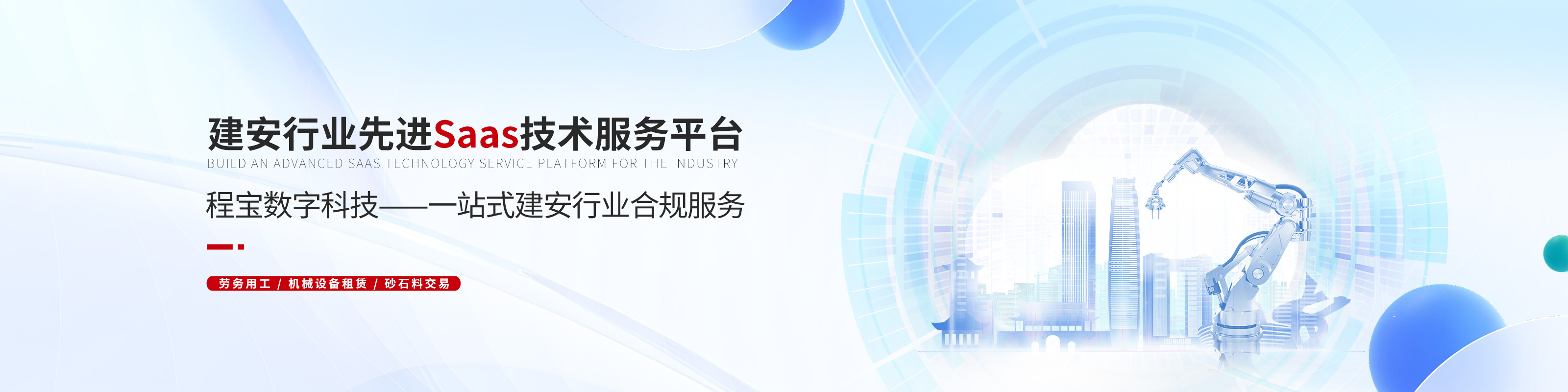 建安行业先进Saas技术服务平台
BUILD AN ADVANCED SAAS TECHNOLOGY SERVICE PLATFORM FOR THE INDUSTRY

程宝数字科技——一站式建安行业合规服务

劳务用工 / 机械设备租赁 / 砂石料交易